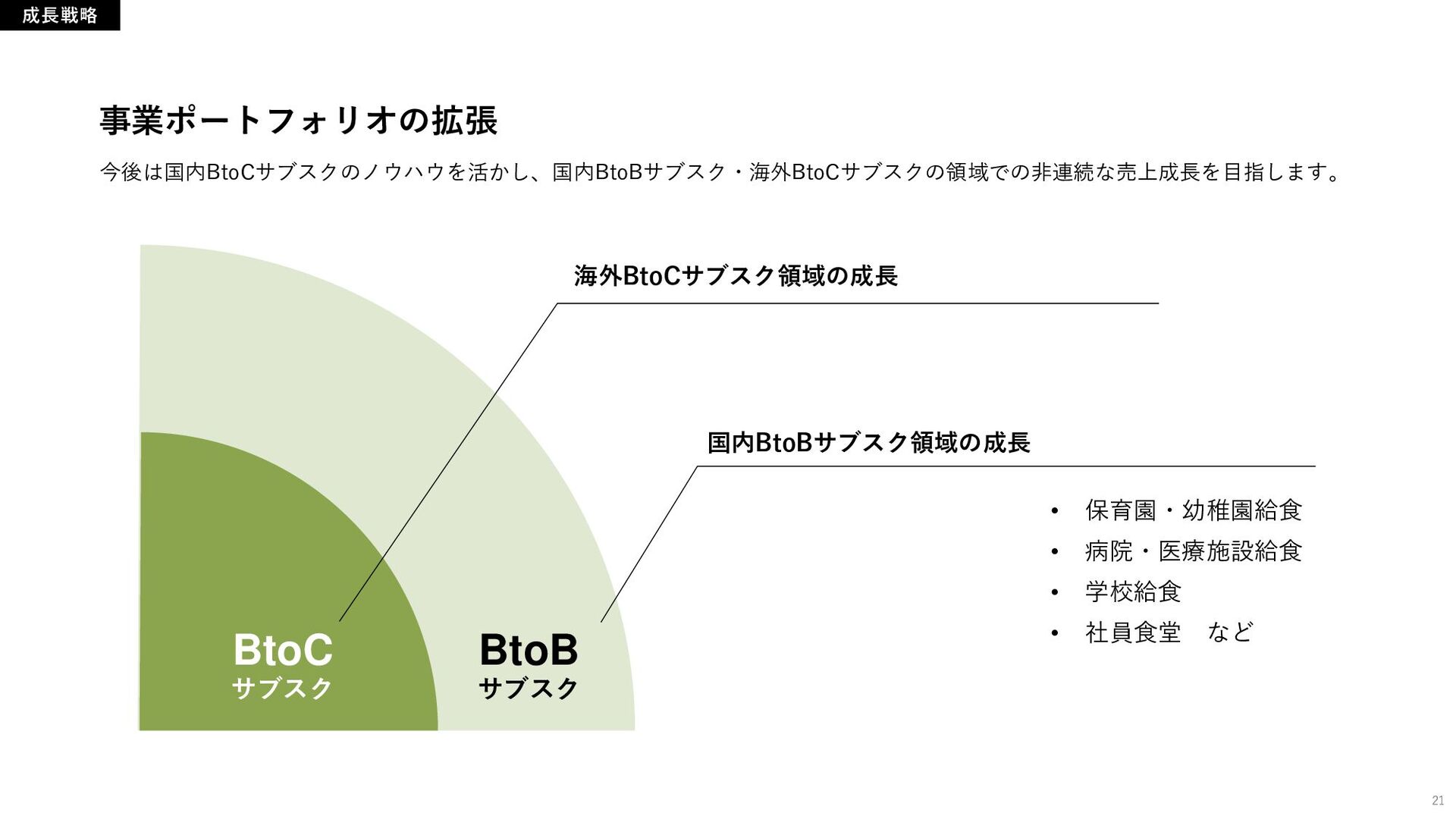 成長戦略

事業ポートフォリオの拡張

今後は国内BtoCサブスクのノウハウを活かし、国内BtoBサブスク・海外BtoCサブスクの領域での非連続な売上成長を目指します。

海外BtoCサブスク領域の成長

国内BtoBサブスク領域の成長

• 保育園・幼稚園給食
• 病院・医療施設給食
• 学校給食
• 社員食堂　など

BtoC
サブスク

BtoB
サブスク

21